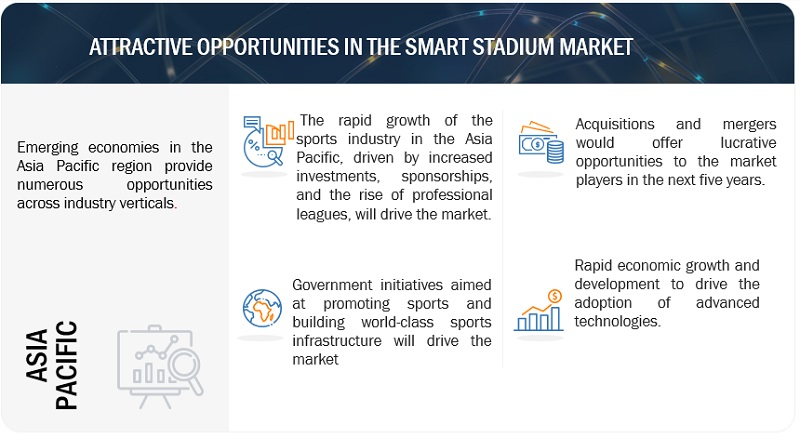 ATTRACTIVE OPPORTUNITIES IN THE SMART STADIUM MARKET

Emerging economies in the Asia Pacific region provide numerous opportunities across industry verticals.

ASIA PACIFIC

The rapid growth of the sports industry in the Asia Pacific, driven by increased investments, sponsorships, and the rise of professional leagues, will drive the market.

Government initiatives aimed at promoting sports and building world-class sports infrastructure will drive the market

Acquisitions and mergers would offer lucrative opportunities to the market players in the next five years.

Rapid economic growth and development to drive the adoption of advanced technologies.